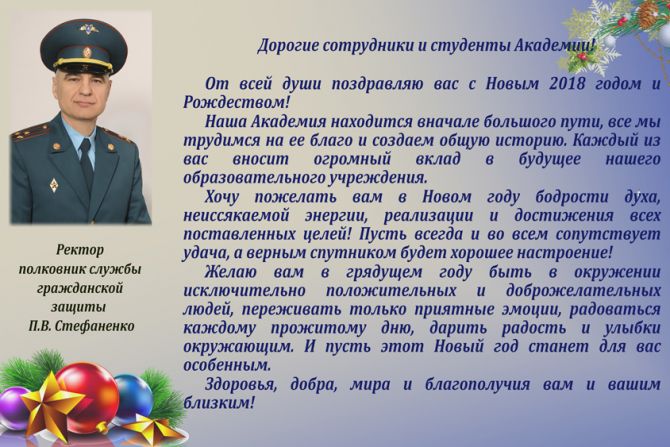 Ректор
полковник службы гражданской защиты
П.В. Стефаненко

Дорогие сотрудники и студенты Академии!

От всей души поздравляю вас с Новым 2018 годом и Рождеством!

Наша Академия находится вначале большого пути, все мы трудимся на ее благо и создаем общую историю. Каждый из вас вносит огромный вклад в будущее нашего образовательного учреждения.

Хочу пожелать вам в Новом году бодрости духа, неиссякаемой энергии, реализации и достижения всех поставленных целей! Пусть всегда и во всем сопутствует удача, а верным спутником будет хорошее настроение!

Желаю вам в грядущем году быть в окружении исключительно положительных и доброжелательных людей, переживать только приятные эмоции, радоваться каждому прожитому дню, дарить радость и улыбки окружающим. И пусть этот Новый год станет для вас особенным.

Здоровья, добра, мира и благополучия вам и вашим близким!